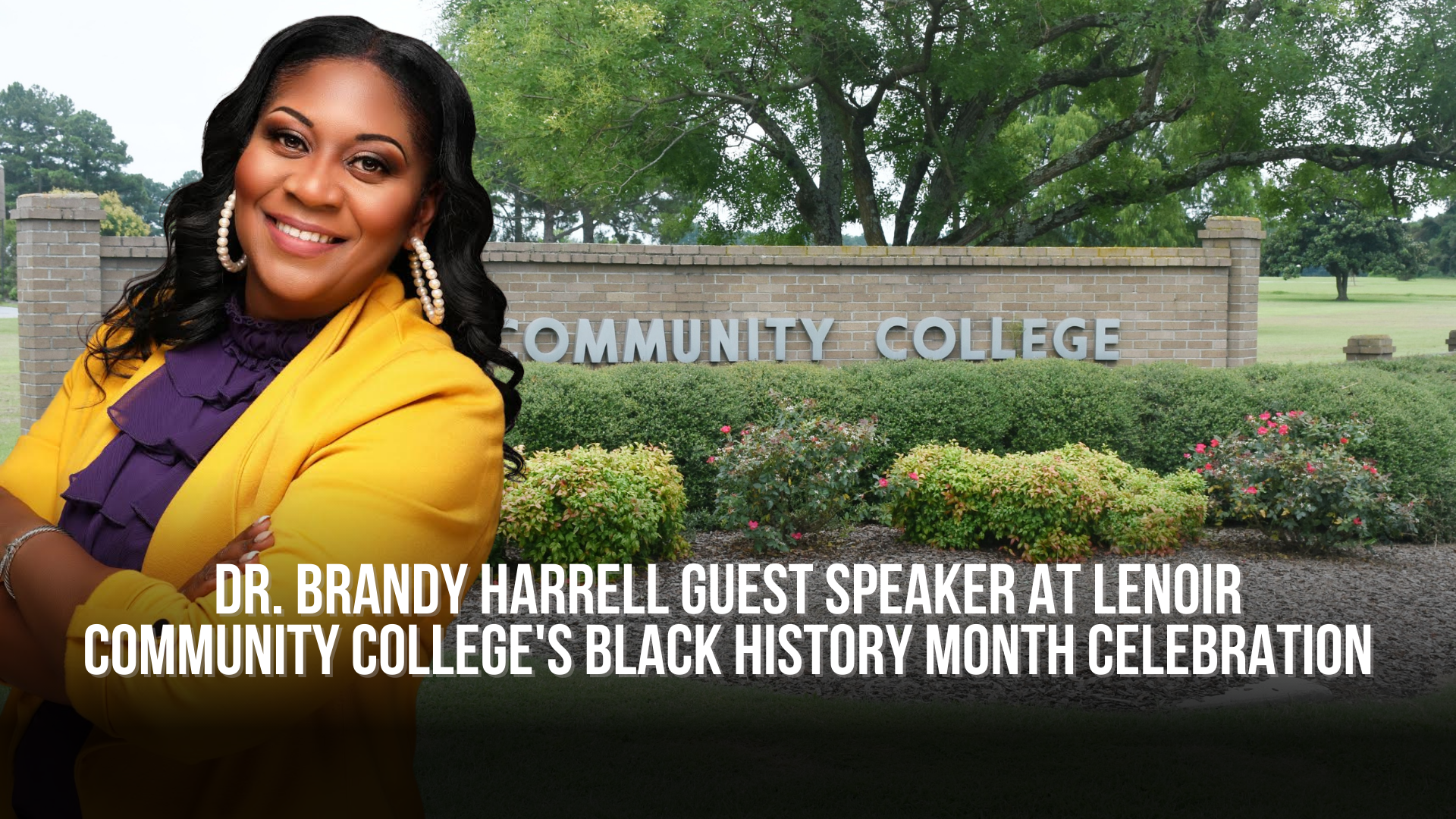 COMMUNITY COLLEGE

DR. BRANDY HARRELL GUEST SPEAKER AT LENOIR COMMUNITY COLLEGE'S BLACK HISTORY MONTH CELEBRATION